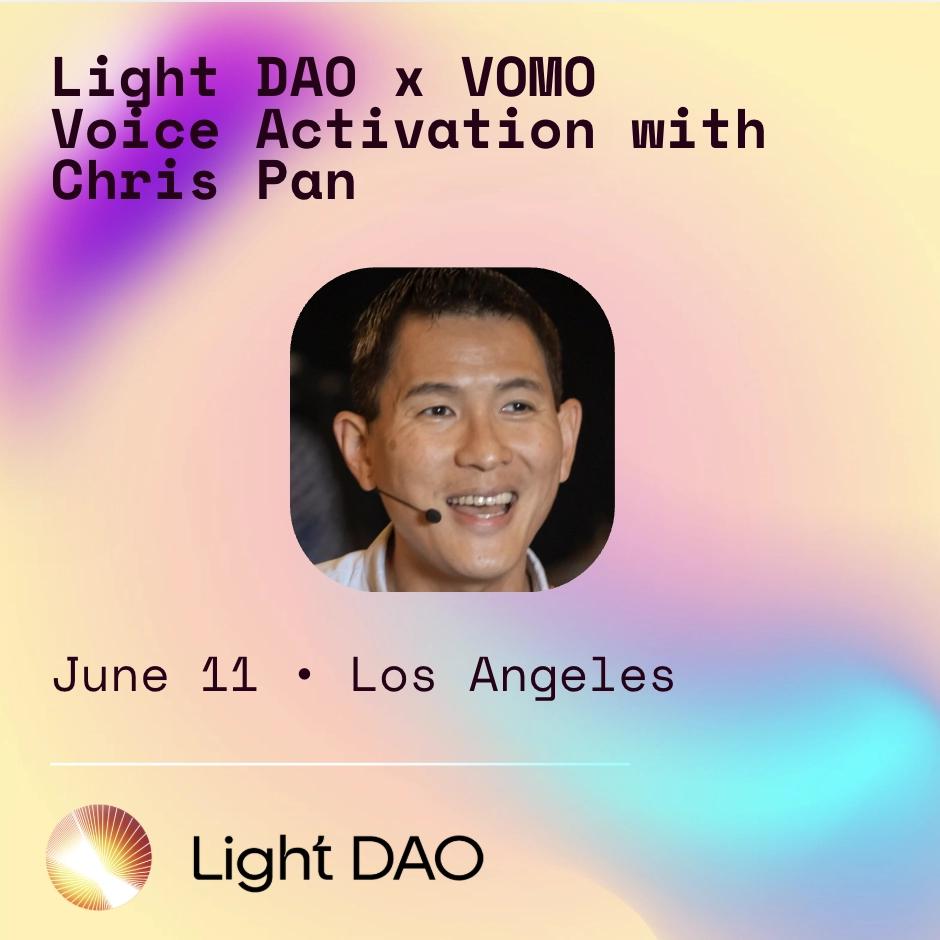 Light DAO x VOMO Voice Activation with Chris Pan

June 11 • Los Angeles

Light DAO